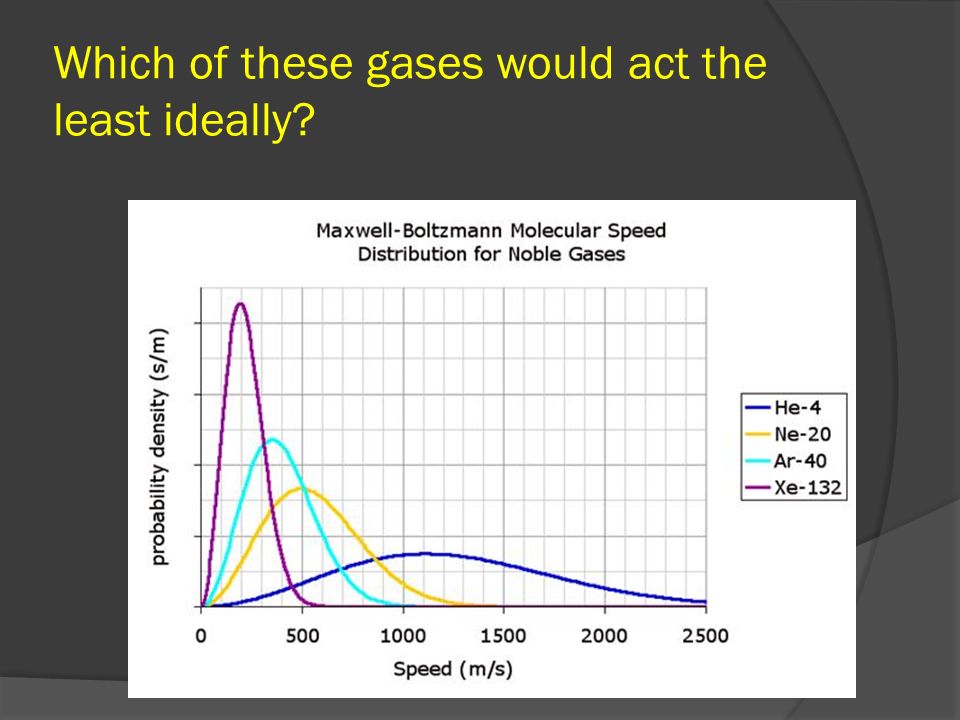 Which of these gases would act the least ideally?

Maxwell-Boltzmann Molecular Speed Distribution for Noble Gases

probability density (s/m)

He-4
Ne-20
Ar-40
Xe-132

0 500 1000 1500 2000 2500

Speed (m/s)